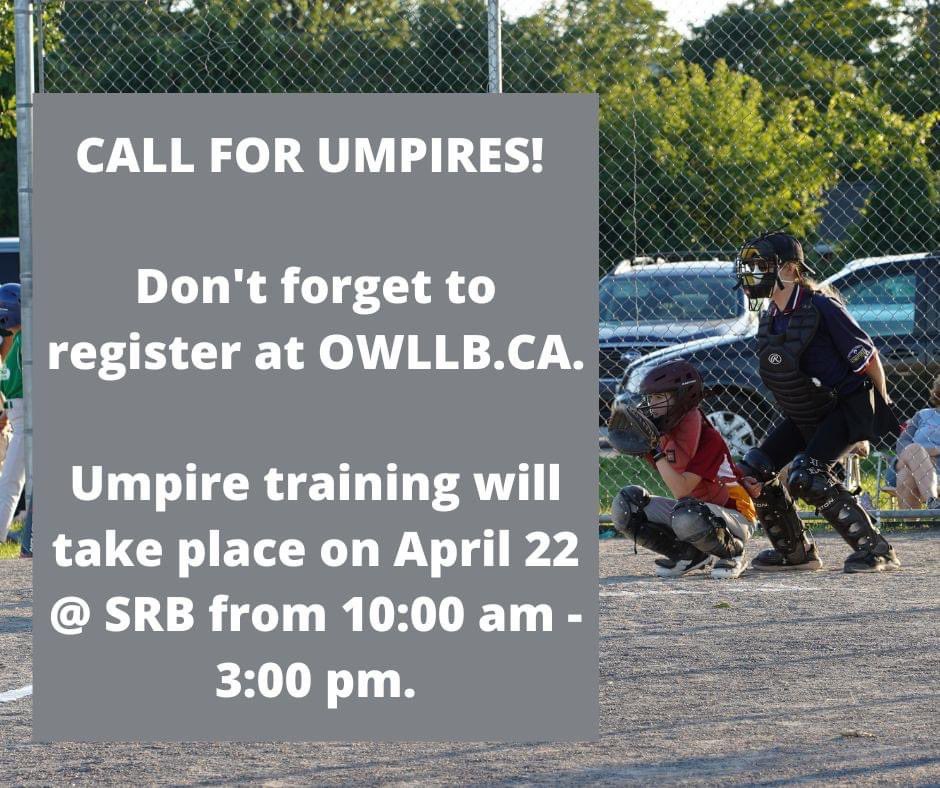 CALL FOR UMPIRES!

Don't forget to register at OWLLB.CA.

Umpire training will take place on April 22 @ SRB from 10:00 am - 3:00 pm.